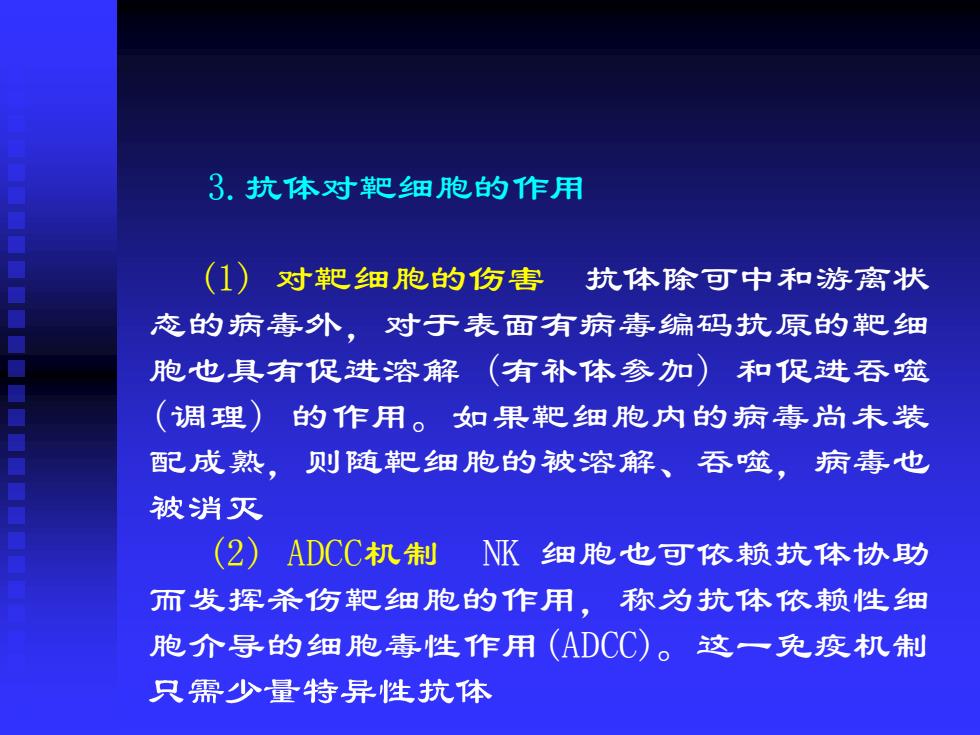 3. 抗体对靶细胞的作用

(1) 对靶细胞的伤害　抗体除可中和游离状态的病毒外，对于表面有病毒编码抗原的靶细胞也具有促进溶解（有补体参加）和促进吞噬（调理）的作用。如果靶细胞内的病毒尚未装配成熟，则随靶细胞的被溶解、吞噬，病毒也被消灭

(2) ADCC机制　NK 细胞也可依赖抗体协助而发挥杀伤靶细胞的作用，称为抗体依赖性细胞介导的细胞毒性作用(ADCC)。这一免疫机制只需少量特异性抗体